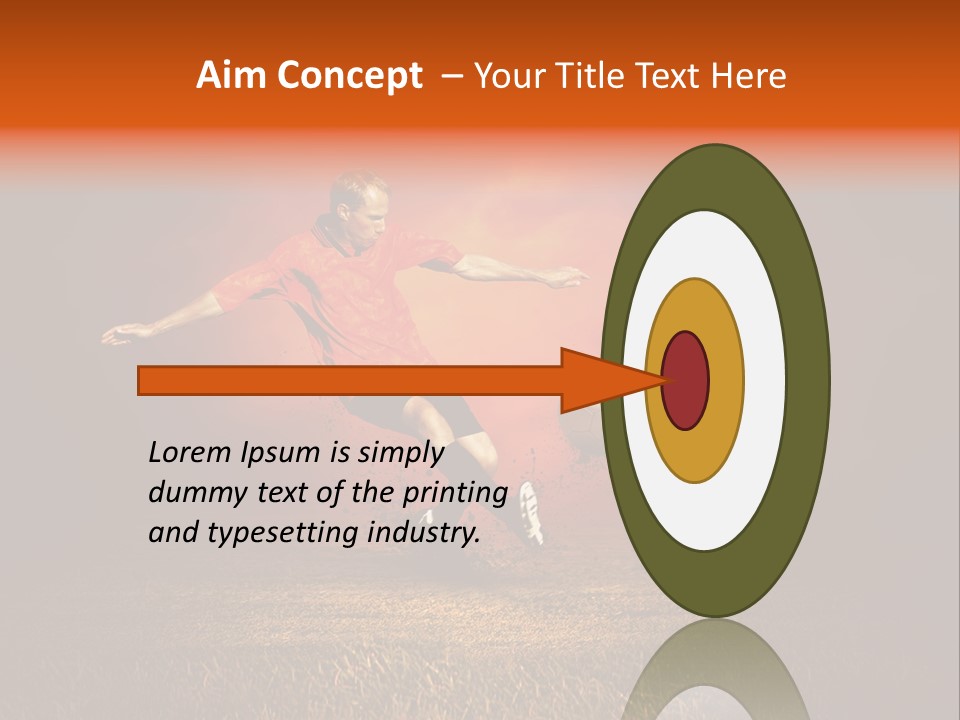 Aim Concept – Your Title Text Here

Lorem Ipsum is simply dummy text of the printing and typesetting industry.